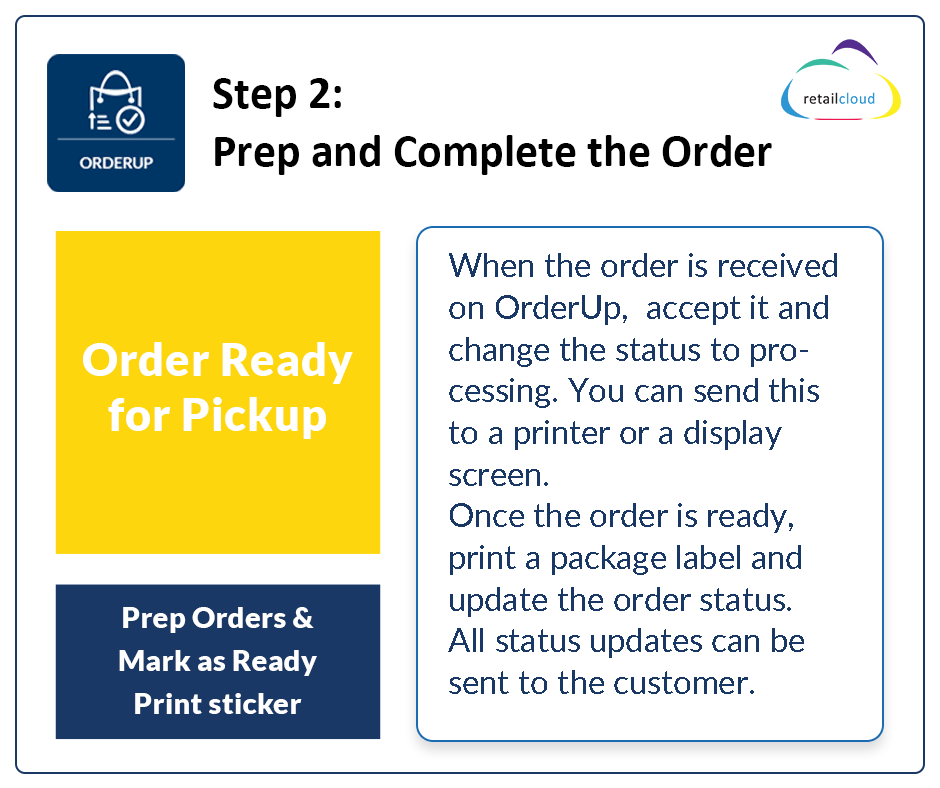 ORDERUP

Step 2:
Prep and Complete the Order

retailcloud

Order Ready for Pickup

Prep Orders & Mark as Ready Print sticker

When the order is received on OrderUp,  accept it and change the status to processing. You can send this to a printer or a display screen.
Once the order is ready, print a package label and update the order status. All status updates can be sent to the customer.